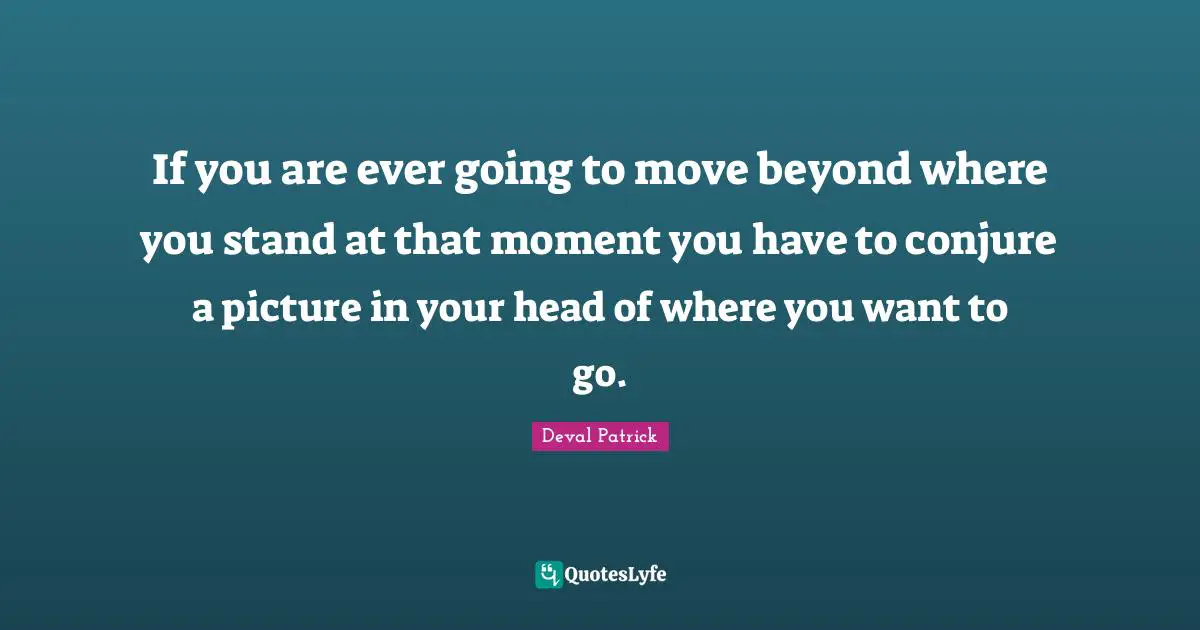 If you are ever going to move beyond where you stand at that moment you have to conjure a picture in your head of where you want to go.

Deval Patrick

QuotesLyfe